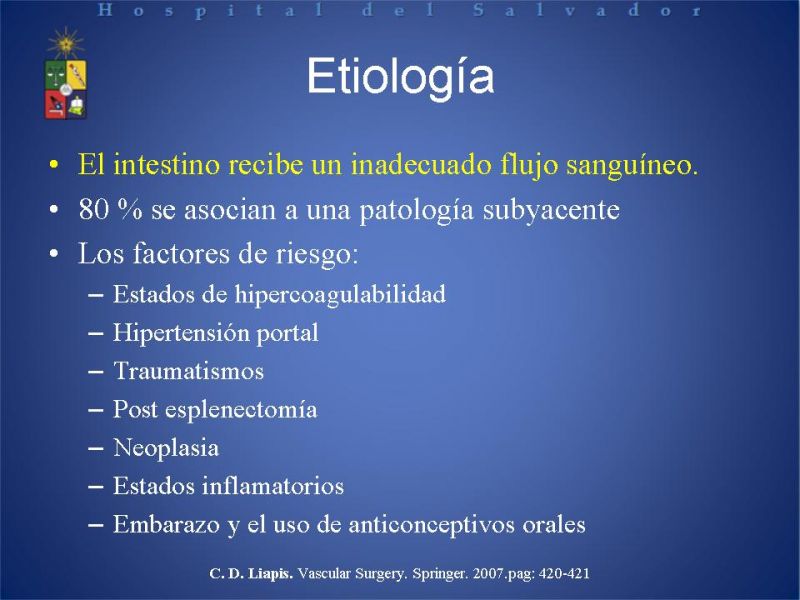 Hospital del Salvador

Etiología

• El intestino recibe un inadecuado flujo sanguíneo.
• 80 % se asocian a una patología subyacente
• Los factores de riesgo:
– Estados de hipercoagulabilidad
– Hipertensión portal
– Traumatismos
– Post esplenectomía
– Neoplasia
– Estados inflamatorios
– Embarazo y el uso de anticonceptivos orales

C. D. Liapis. Vascular Surgery. Springer. 2007.pag: 420-421